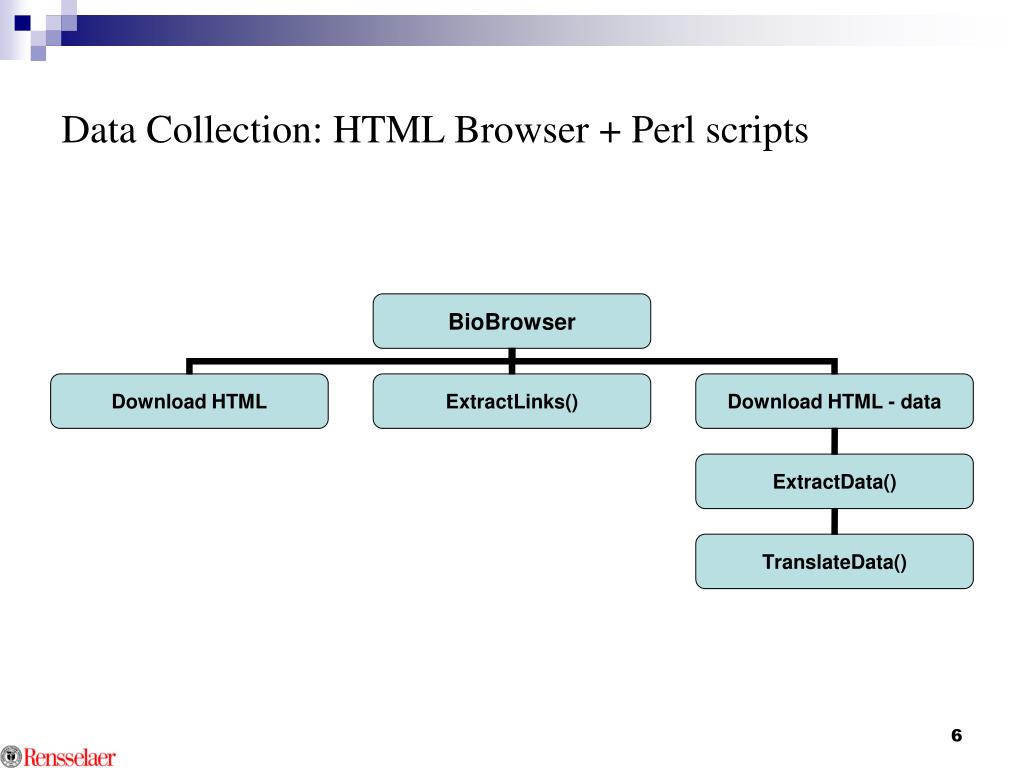 Data Collection: HTML Browser + Perl scripts

BioBrowser

Download HTML

ExtractLinks()

Download HTML - data

ExtractData()

TranslateData()

6

Rensselaer